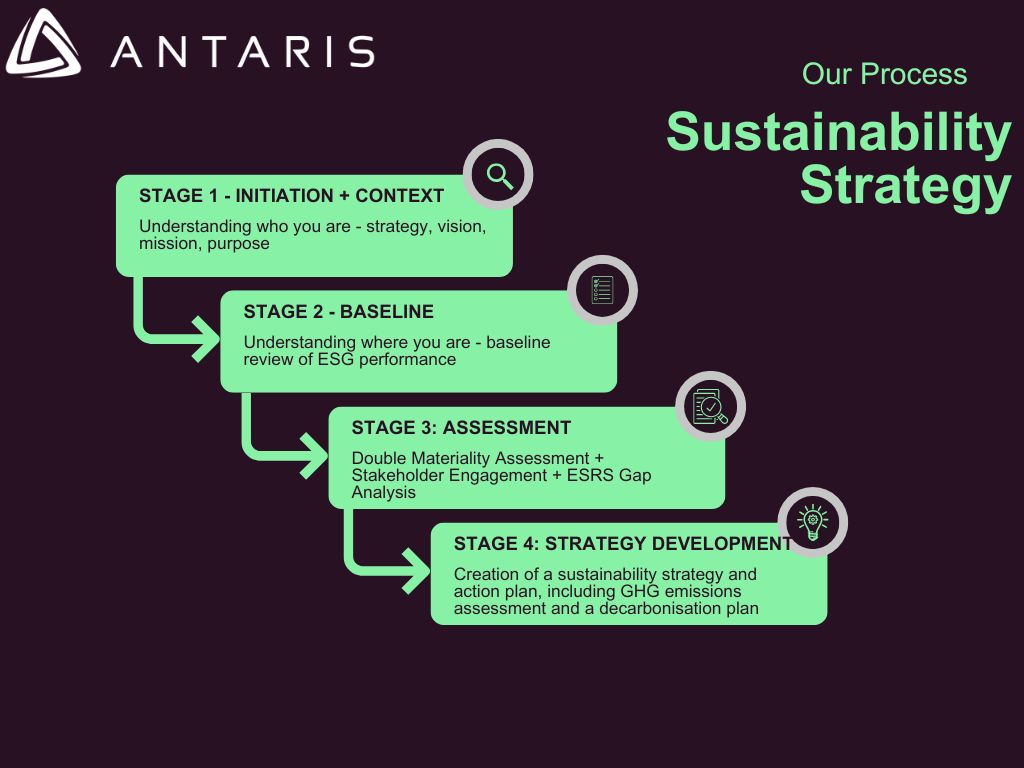 ANTARIS

Our Process

Sustainability Strategy

STAGE 1 - INITIATION + CONTEXT

Understanding who you are - strategy, vision, mission, purpose

STAGE 2 - BASELINE

Understanding where you are - baseline review of ESG performance

STAGE 3: ASSESSMENT

Double Materiality Assessment + Stakeholder Engagement + ESRS Gap Analysis

STAGE 4: STRATEGY DEVELOPMENT

Creation of a sustainability strategy and action plan, including GHG emissions assessment and a decarbonisation plan